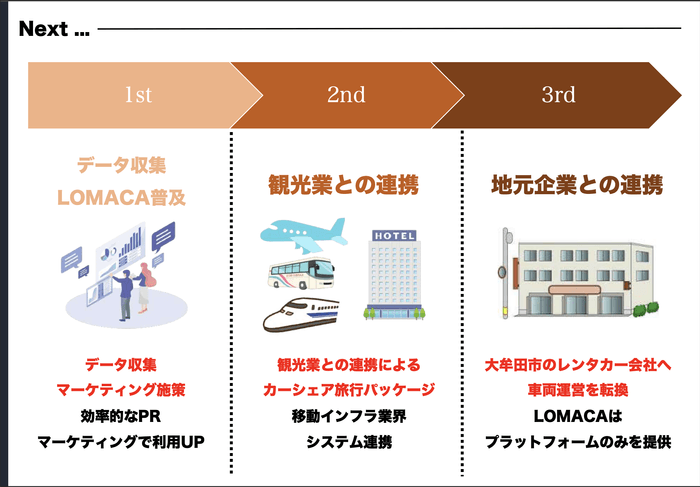 Next ...

1st

2nd

3rd

データ収集
LOMACA普及

データ収集
マーケティング施策
効率的なPR
マーケティングで利用UP

観光業との連携

HOTEL

観光業との連携による
カーシェア旅行パッケージ
移動インフラ業界
システム連携

地元企業との連携

大牟田市のレンタカー会社へ
車両運営を転換
LOMACAは
プラットフォームのみを提供